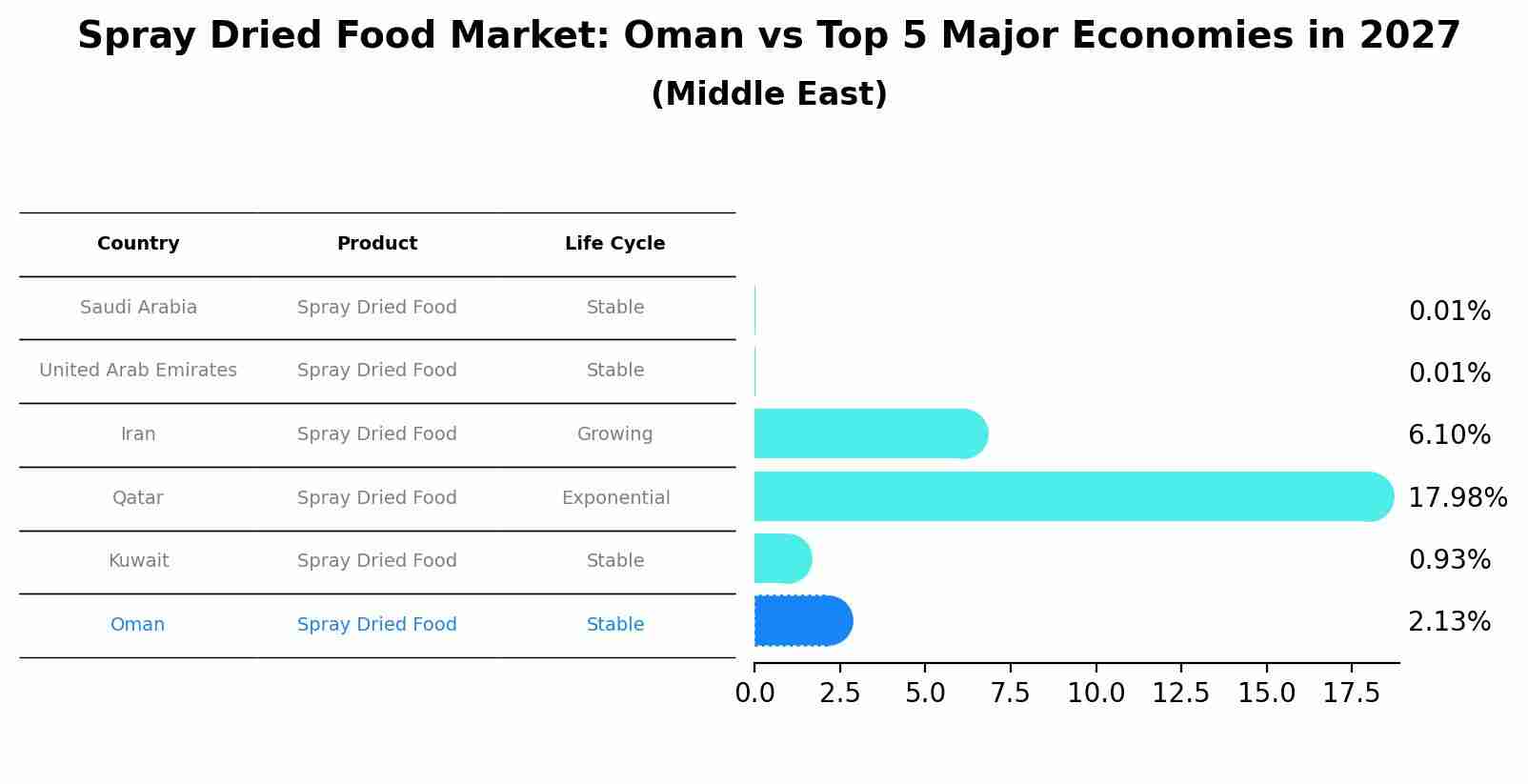 Spray Dried Food Market: Oman vs Top 5 Major Economies in 2027
(Middle East)

| Country | Product | Life Cycle |
|---|---|---|
| Saudi Arabia | Spray Dried Food | Stable |
| United Arab Emirates | Spray Dried Food | Stable |
| Iran | Spray Dried Food | Growing |
| Qatar | Spray Dried Food | Exponential |
| Kuwait | Spray Dried Food | Stable |
| Oman | Spray Dried Food | Stable |

0.01%
0.01%
6.10%
17.98%
0.93%
2.13%

0.0 2.5 5.0 7.5 10.0 12.5 15.0 17.5